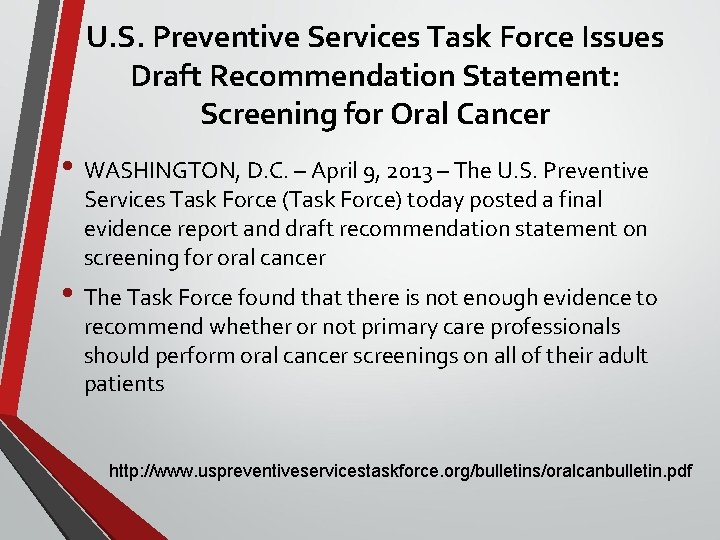 U.S. Preventive Services Task Force Issues Draft Recommendation Statement: Screening for Oral Cancer

• WASHINGTON, D.C. – April 9, 2013 – The U.S. Preventive Services Task Force (Task Force) today posted a final evidence report and draft recommendation statement on screening for oral cancer

• The Task Force found that there is not enough evidence to recommend whether or not primary care professionals should perform oral cancer screenings on all of their adult patients

http://www.uspreventiveservicestaskforce.org/bulletins/oralcanbulletin.pdf